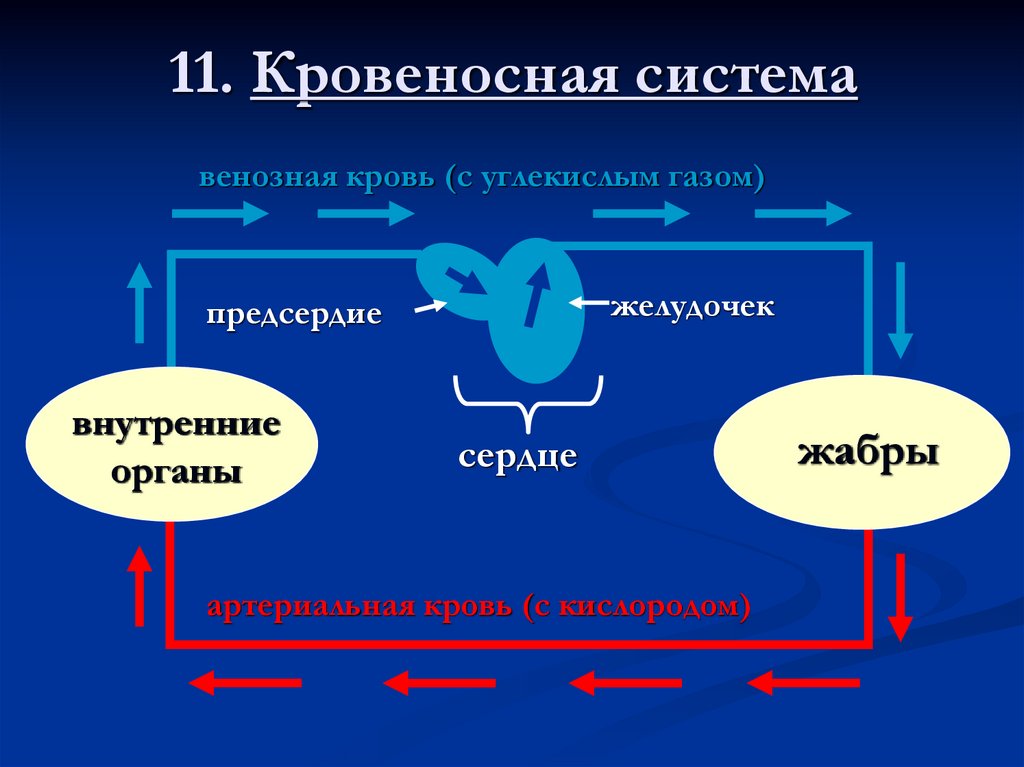 11. Кровеносная система

венозная кровь (с углекислым газом)

предсердие

желудочек

внутренние органы

сердце

жабры

артериальная кровь (с кислородом)